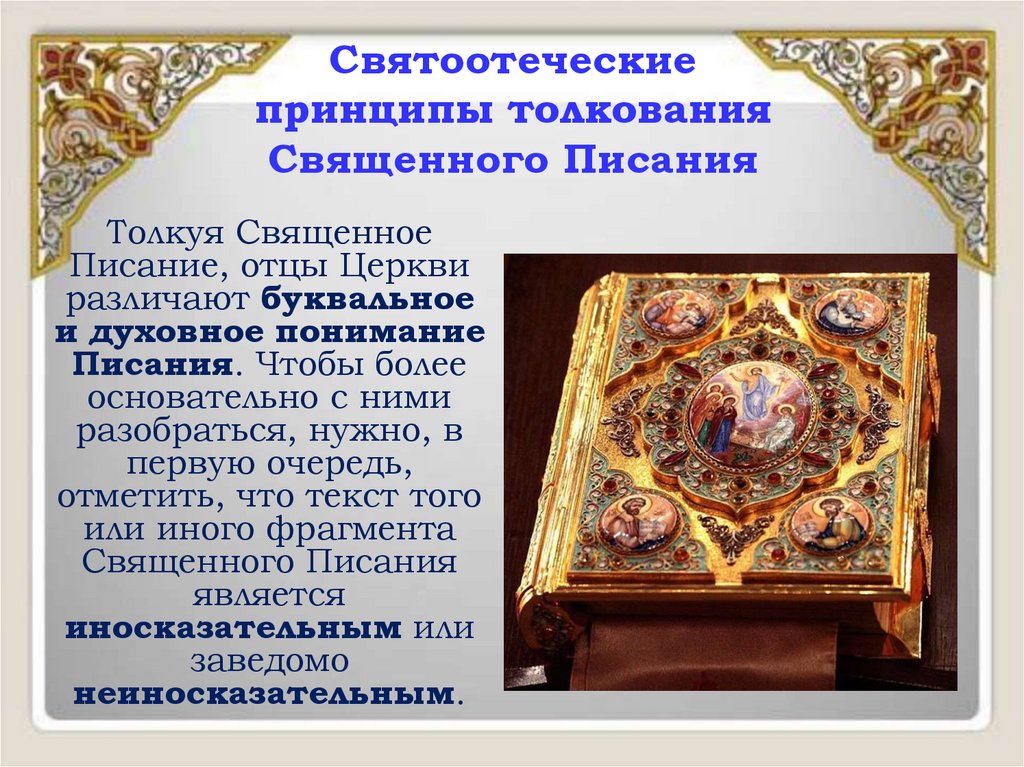 Святоотеческие принципы толкования Священного Писания

Толкуя Священное Писание, отцы Церкви различают буквальное и духовное понимание Писания. Чтобы более основательно с ними разобраться, нужно, в первую очередь, отметить, что текст того или иного фрагмента Священного Писания является иносказательным или заведомо неиносказательным.